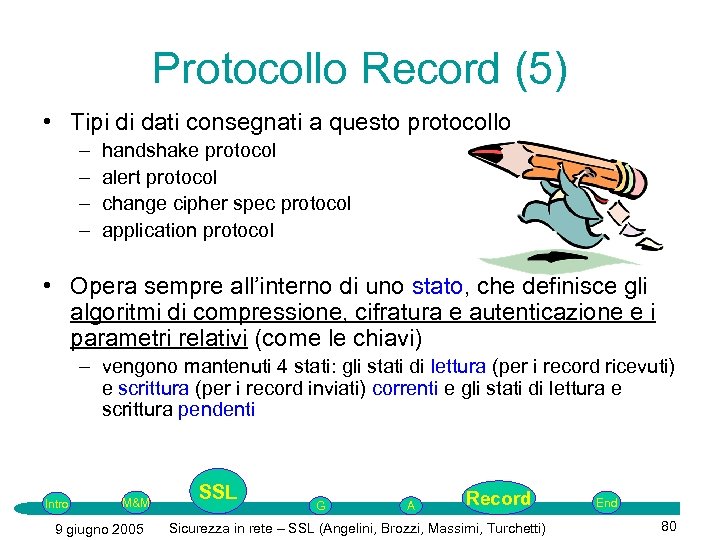 Protocollo Record (5)

• Tipi di dati consegnati a questo protocollo
– handshake protocol
– alert protocol
– change cipher spec protocol
– application protocol

• Opera sempre all'interno di uno stato, che definisce gli algoritmi di compressione, cifratura e autenticazione e i parametri relativi (come le chiavi)
– vengono mantenuti 4 stati: gli stati di lettura (per i record ricevuti) e scrittura (per i record inviati) correnti e gli stati di lettura e scrittura pendenti

Intro M&M SSL G A Record End

9 giugno 2005 Sicurezza in rete – SSL (Angelini, Brozzi, Massimi, Turchetti) 80